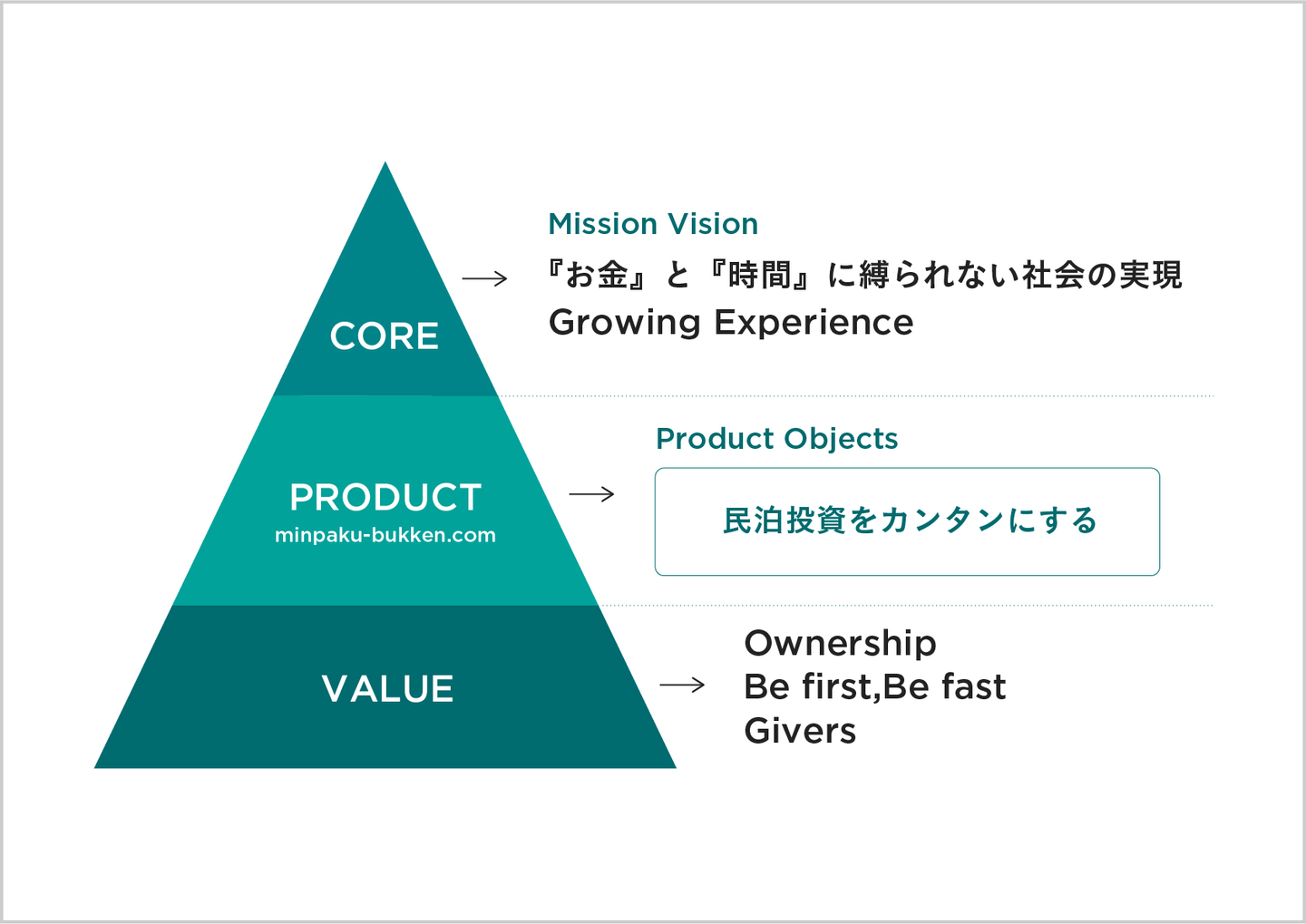 CORE

Mission Vision

『お金』と『時間』に縛られない社会の実現

Growing Experience

PRODUCT

minpaku-bukken.com

Product Objects

民泊投資をカンタンにする

VALUE

Ownership

Be first,Be fast

Givers